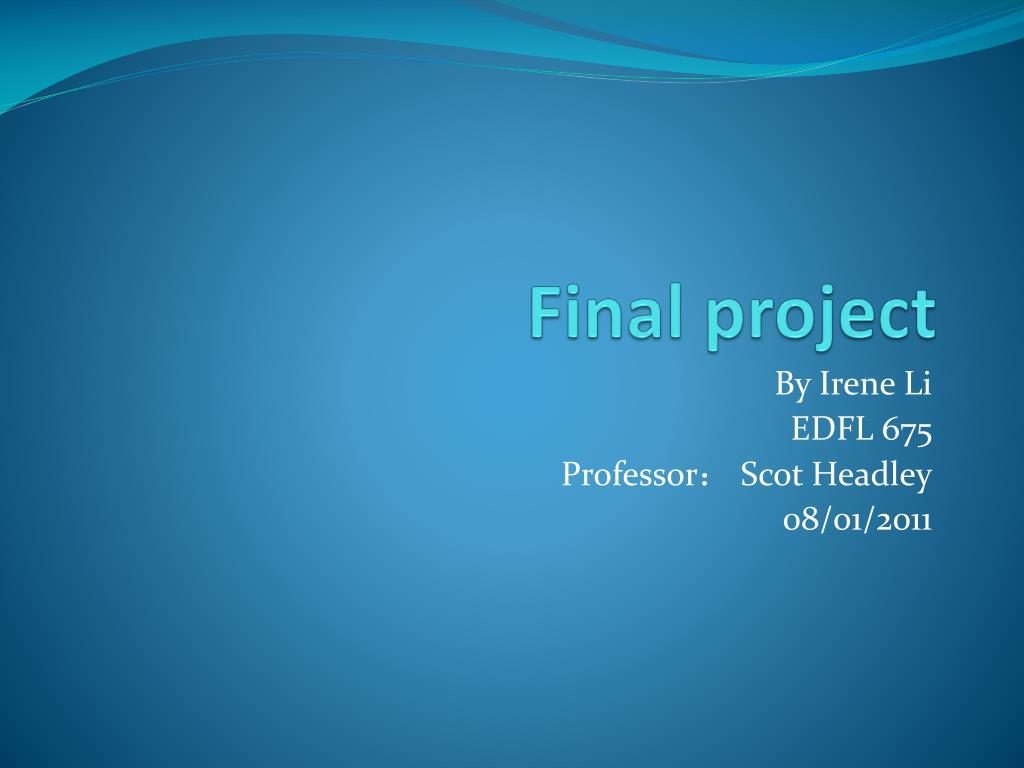 Final project

By Irene Li
EDFL 675
Professor： Scot Headley
08/01/2011